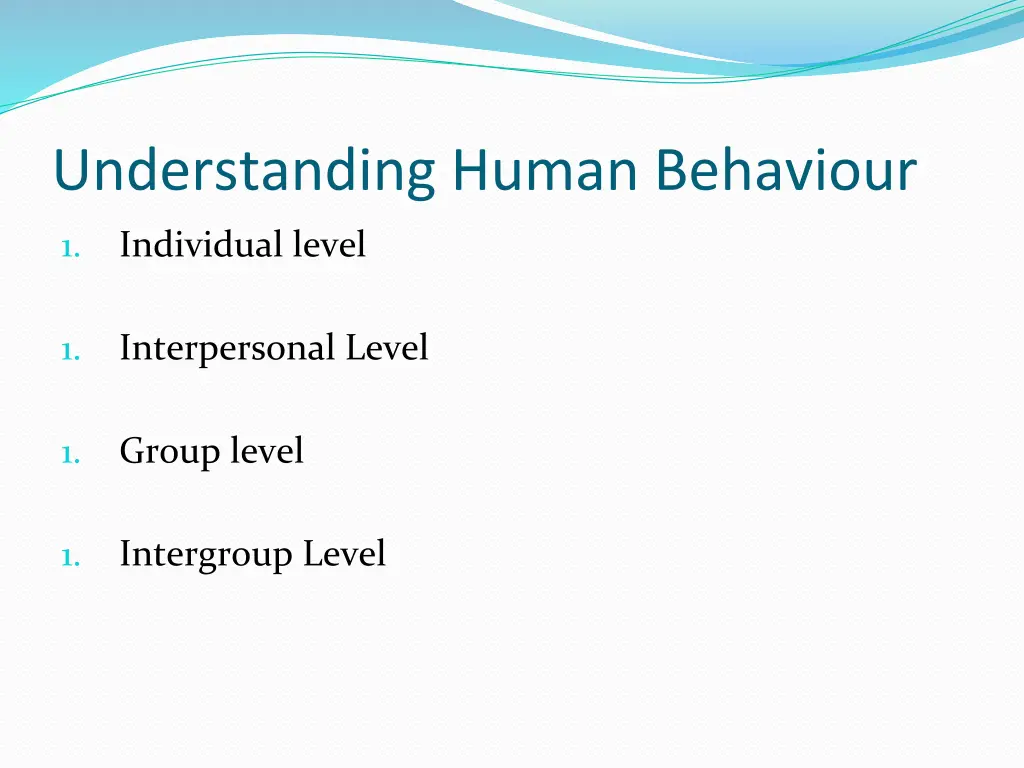 Understanding Human Behaviour

1. Individual level

1. Interpersonal Level

1. Group level

1. Intergroup Level